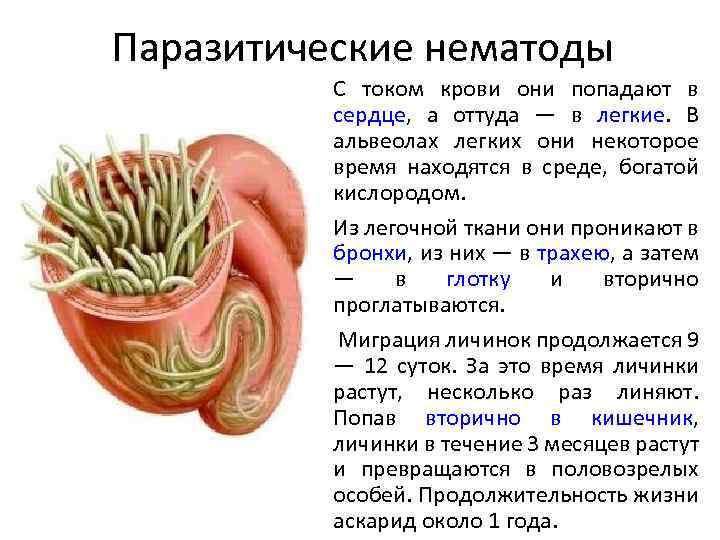 Паразитические нематоды

С током крови они попадают в сердце, а оттуда — в легкие. В альвеолах легких они некоторое время находятся в среде, богатой кислородом.

Из легочной ткани они проникают в бронхи, из них — в трахею, а затем — в глотку и вторично проглатываются.

Миграция личинок продолжается 9 — 12 суток. За это время личинки растут, несколько раз линяют. Попав вторично в кишечник, личинки в течение 3 месяцев растут и превращаются в половозрелых особей. Продолжительность жизни аскарид около 1 года.